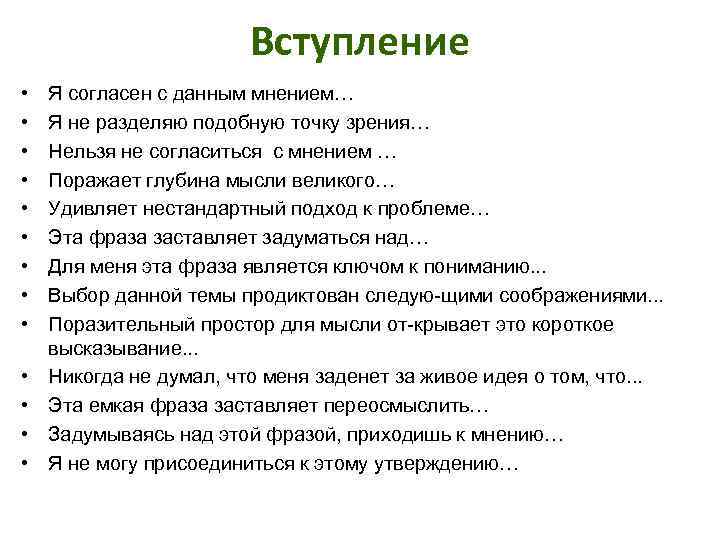 Вступление

• Я согласен с данным мнением…
• Я не разделяю подобную точку зрения…
• Нельзя не согласиться с мнением …
• Поражает глубина мысли великого…
• Удивляет нестандартный подход к проблеме…
• Эта фраза заставляет задуматься над…
• Для меня эта фраза является ключом к пониманию...
• Выбор данной темы продиктован следую-щими соображениями...
• Поразительный простор для мысли от-крывает это короткое высказывание...
• Никогда не думал, что меня заденет за живое идея о том, что...
• Эта емкая фраза заставляет переосмыслить…
• Задумываясь над этой фразой, приходишь к мнению…
• Я не могу присоединиться к этому утверждению…